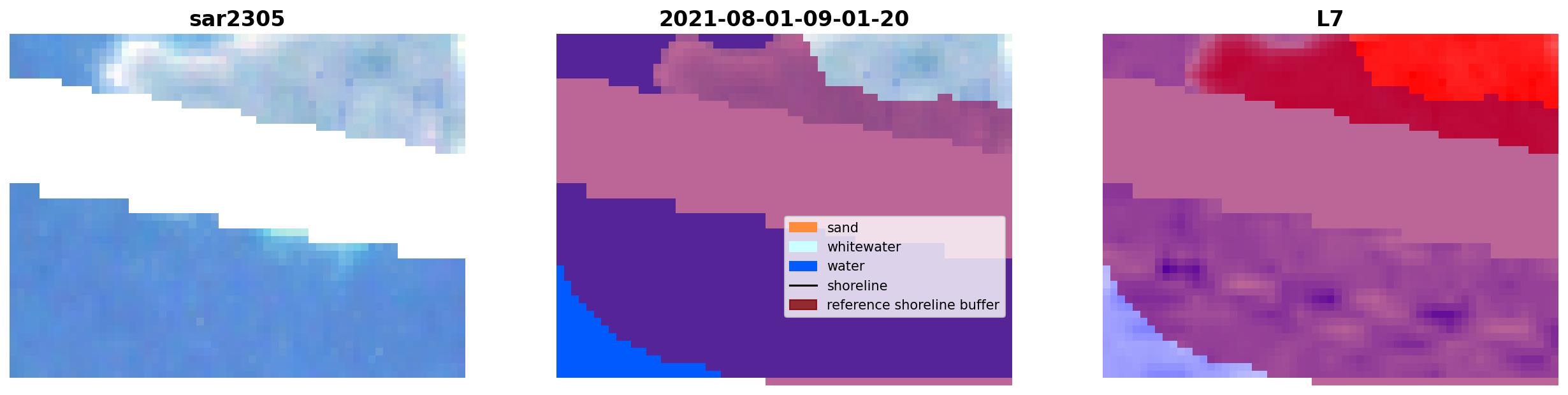 sar2305

2021-08-01-09-01-20

sand
whitewater
water
shoreline
reference shoreline buffer

L7